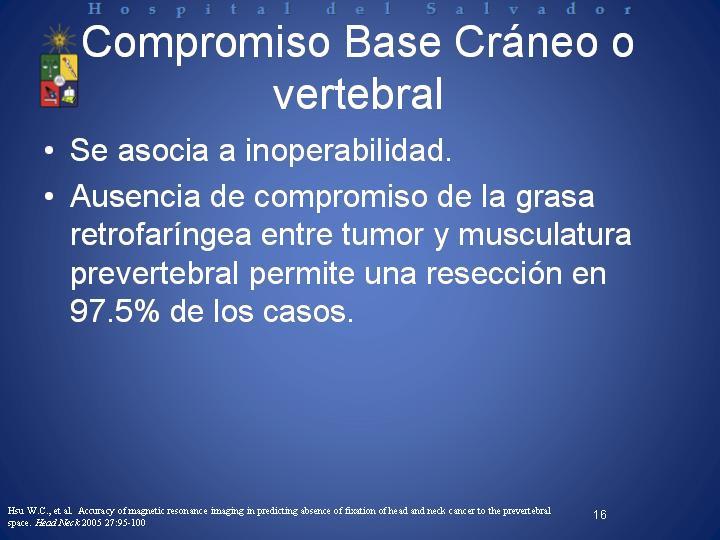 Hospital del Salvador

Compromiso Base Cráneo o vertebral

• Se asocia a inoperabilidad.
• Ausencia de compromiso de la grasa retrofaríngea entre tumor y musculatura prevertebral permite una resección en 97.5% de los casos.

Hsu W.C., et al. Accuracy of magnetic resonance imaging in predicting absence of fixation of head and neck cancer to the prevertebral space. Head Neck 2005 27:95-100

16